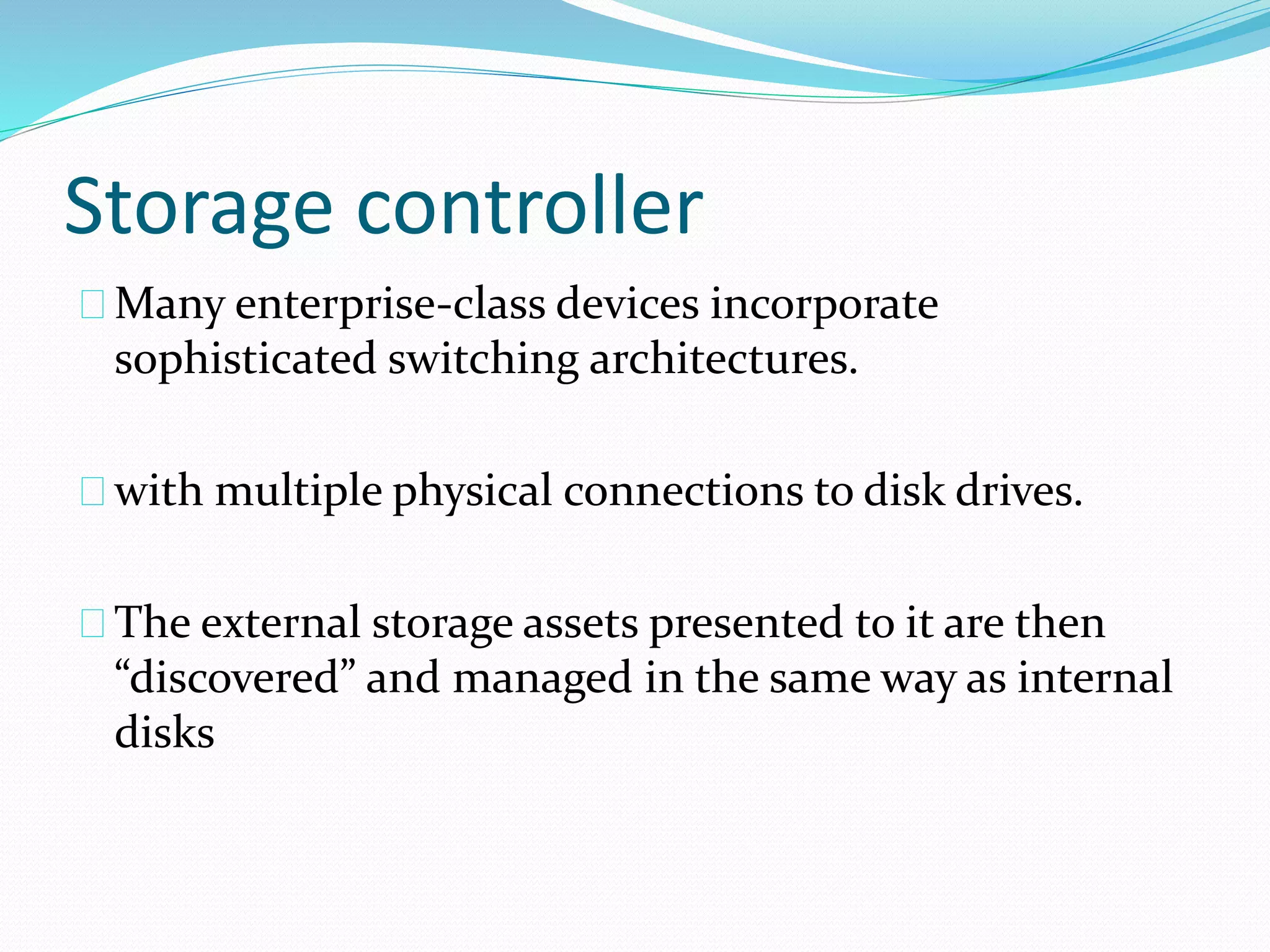 Storage controller

Many enterprise-class devices incorporate sophisticated switching architectures.

with multiple physical connections to disk drives.

The external storage assets presented to it are then “discovered” and managed in the same way as internal disks